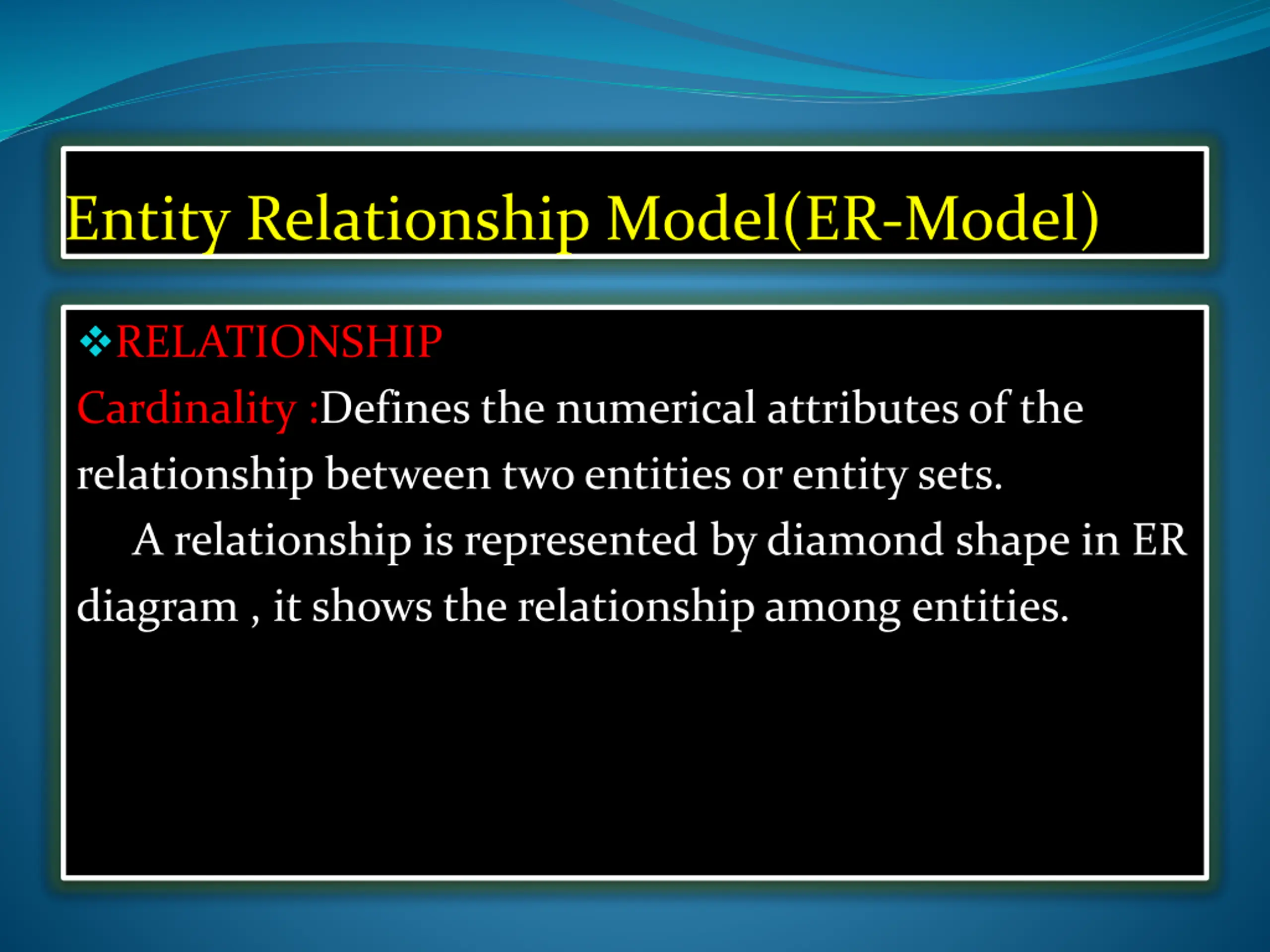 Entity Relationship Model(ER-Model)

❖RELATIONSHIP

Cardinality :Defines the numerical attributes of the relationship between two entities or entity sets.

A relationship is represented by diamond shape in ER diagram , it shows the relationship among entities.